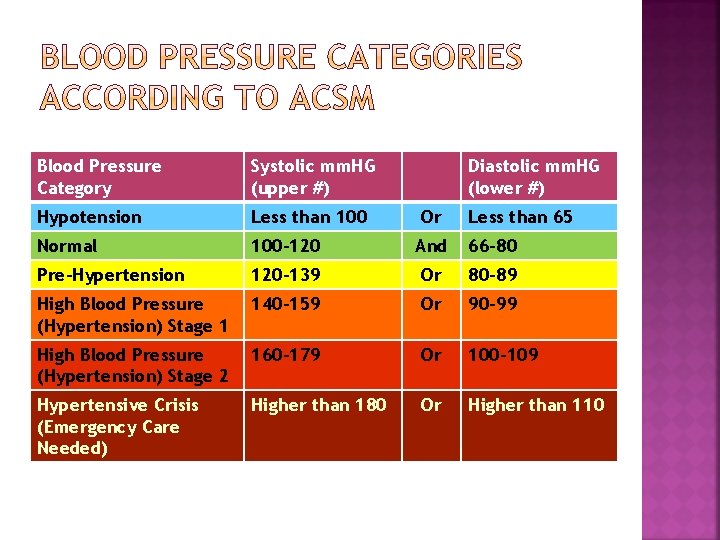 BLOOD PRESSURE CATEGORIES ACCORDING TO ACSM

| Blood Pressure Category | Systolic mmHG (upper #) | | Diastolic mmHG (lower #) |
|---|---|---|---|
| Hypotension | Less than 100 | Or | Less than 65 |
| Normal | 100-120 | And | 66-80 |
| Pre-Hypertension | 120-139 | Or | 80-89 |
| High Blood Pressure (Hypertension) Stage 1 | 140-159 | Or | 90-99 |
| High Blood Pressure (Hypertension) Stage 2 | 160-179 | Or | 100-109 |
| Hypertensive Crisis (Emergency Care Needed) | Higher than 180 | Or | Higher than 110 |